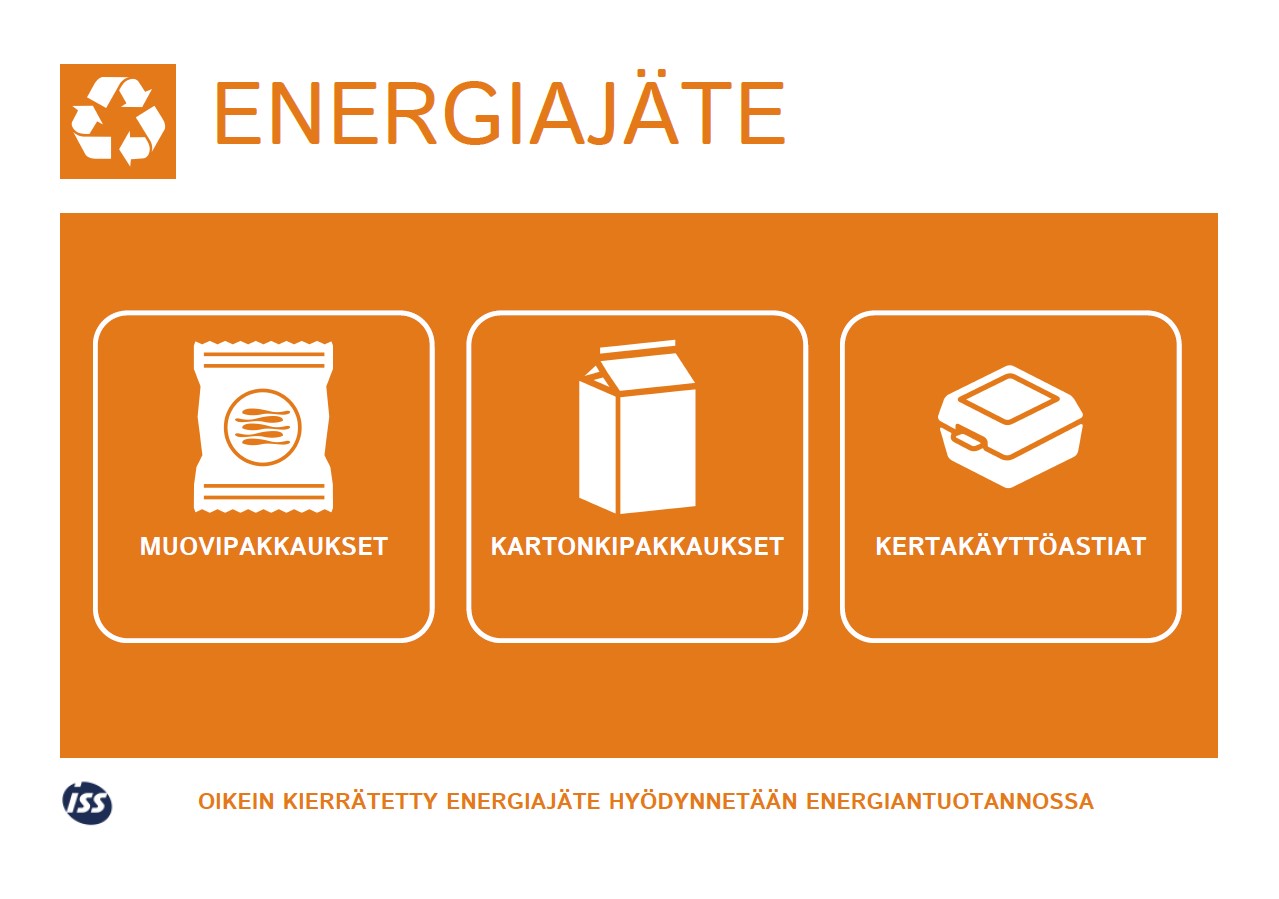 ENERGIAJÄTE

MUOVIPAKKAUKSET

KARTONKIPAKKAUKSET

KERTAKÄYTTÖASTIAT

ISS

OIKEIN KIERRÄTETTY ENERGIAJÄTE HYÖDYNNETÄÄN ENERGIANTUOTANNOSSA